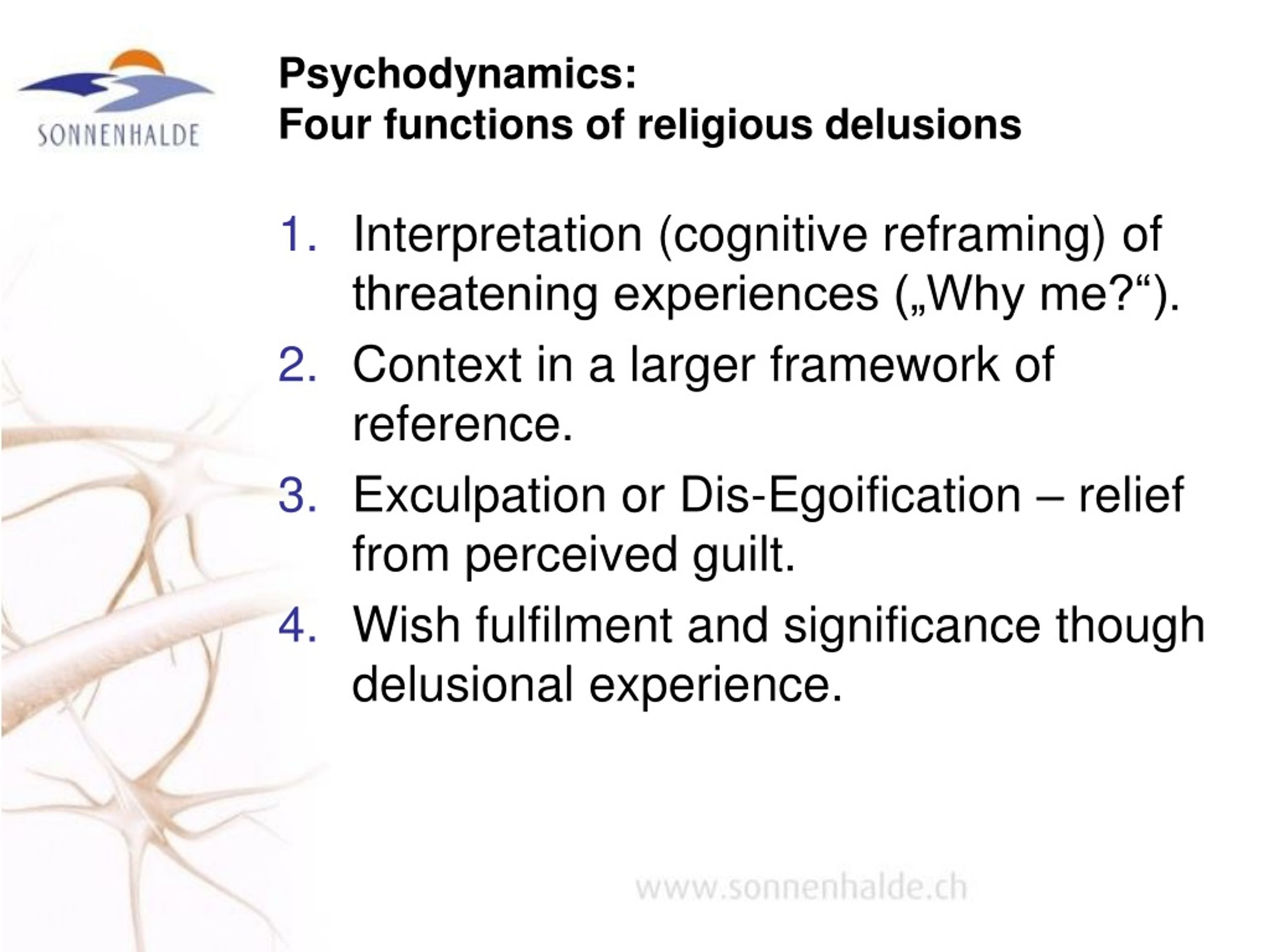 SONNENHALDE

Psychodynamics:
Four functions of religious delusions

1. Interpretation (cognitive reframing) of threatening experiences („Why me?“).
2. Context in a larger framework of reference.
3. Exculpation or Dis-Egoification – relief from perceived guilt.
4. Wish fulfilment and significance though delusional experience.

www.sonnenhalde.ch